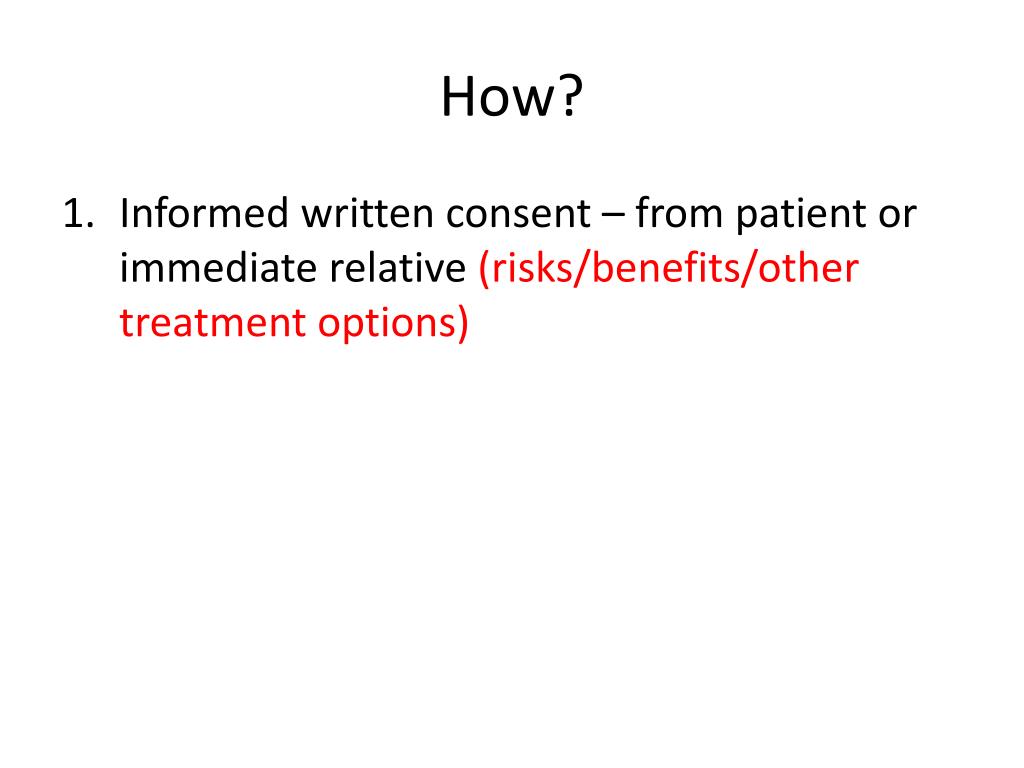 How?

1. Informed written consent – from patient or immediate relative (risks/benefits/other treatment options)